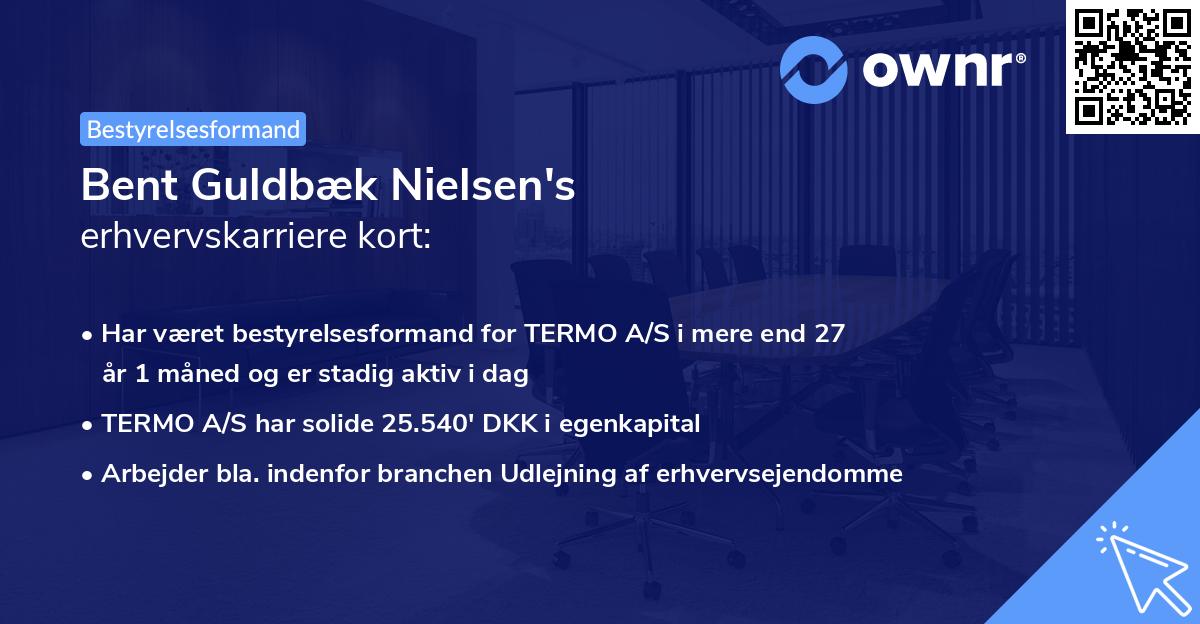 ownr®

Bestyrelsesformand

Bent Guldbæk Nielsen's
erhvervskarriere kort:

• Har været bestyrelsesformand for TERMO A/S i mere end 27 år 1 måned og er stadig aktiv i dag
• TERMO A/S har solide 25.540' DKK i egenkapital
• Arbejder bla. indenfor branchen Udlejning af erhvervsejendomme